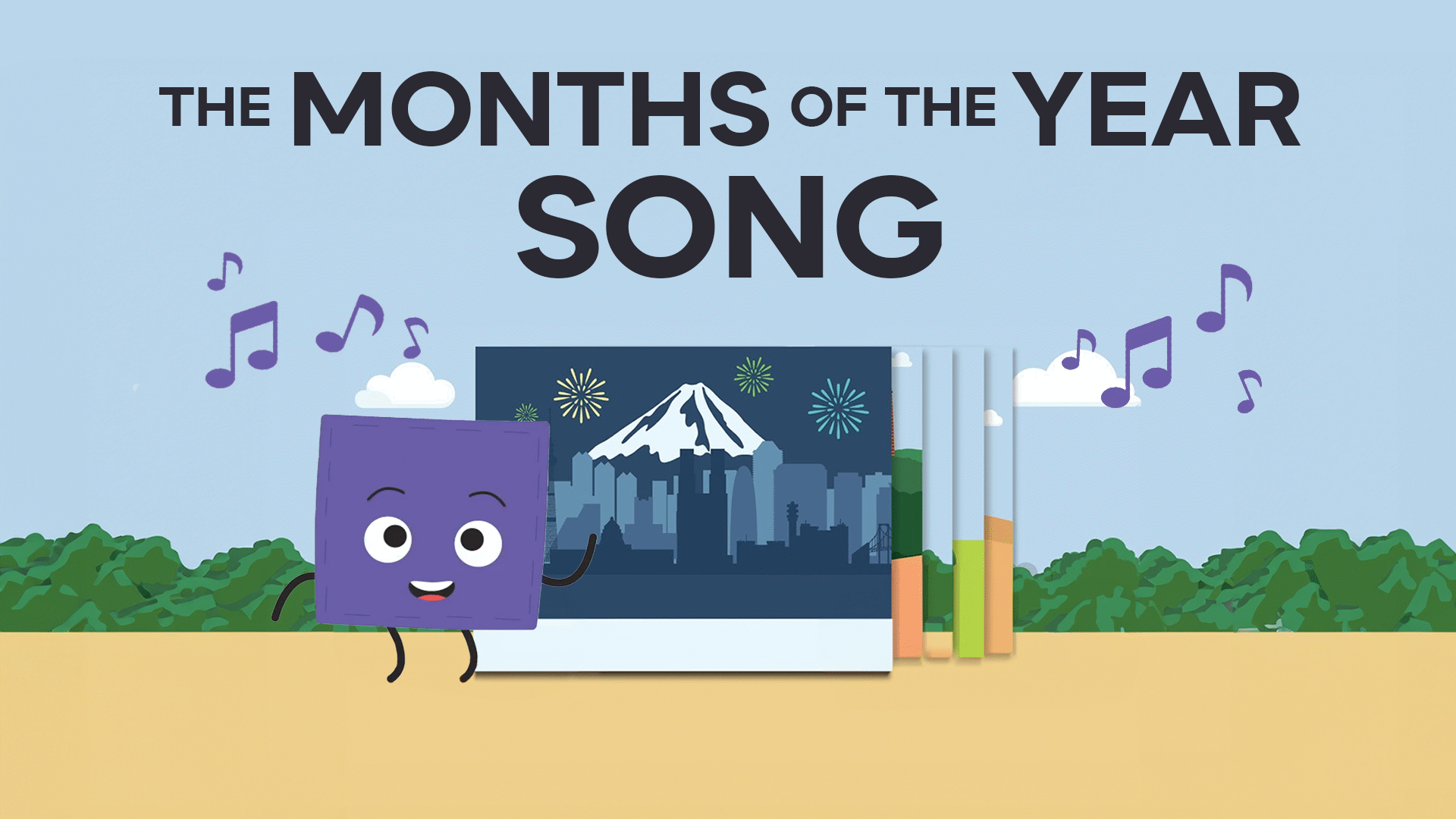 THE MONTHS OF THE YEAR SONG